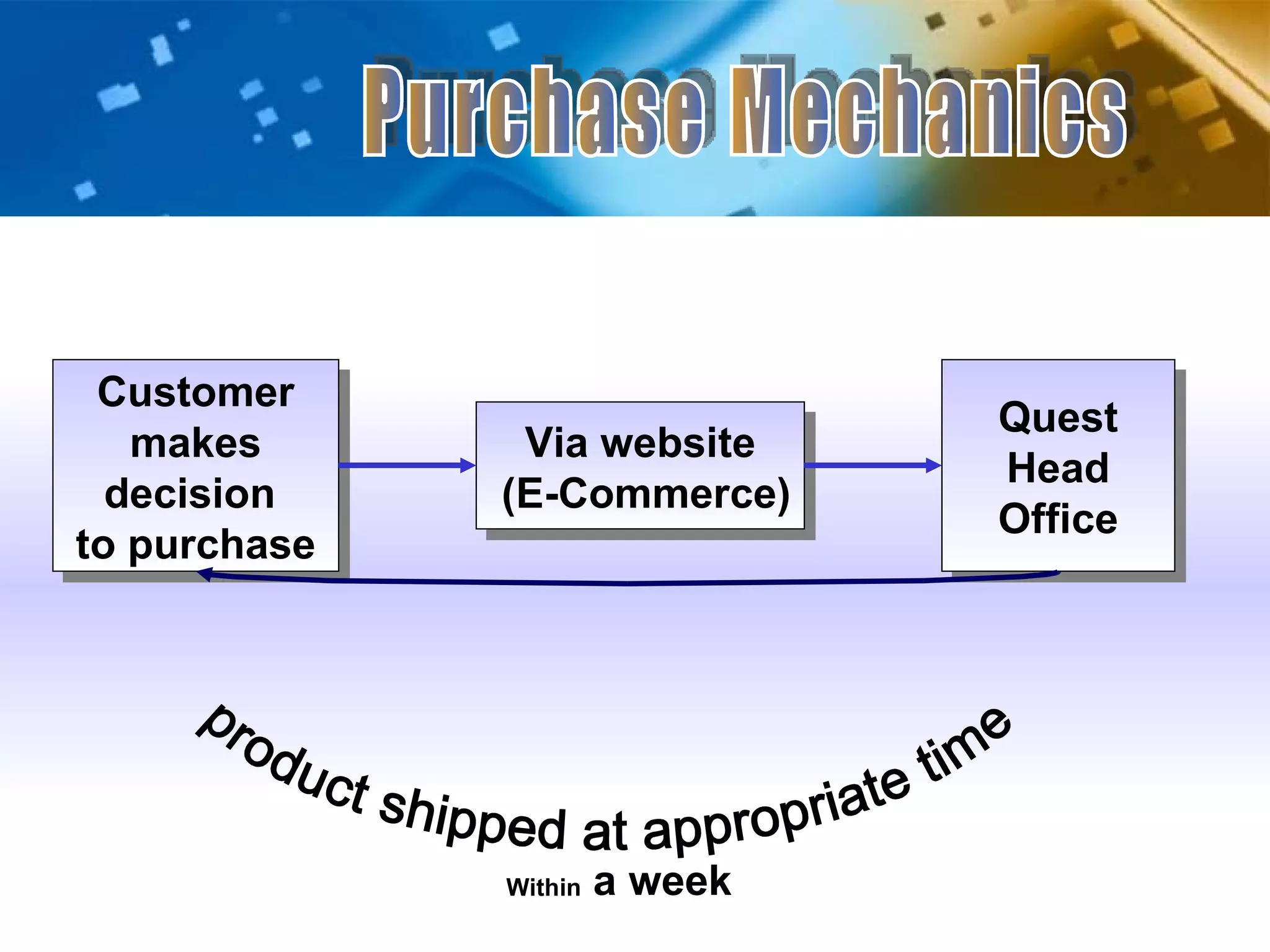 Purchase Mechanics

Customer makes decision to purchase

Via website (E-Commerce)

Quest Head Office

product shipped at appropriate time

Within a week